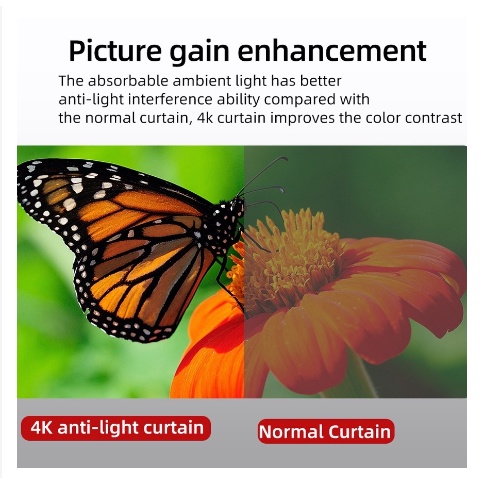 Picture gain enhancement

The absorbable ambient light has better anti-light interference ability compared with the normal curtain, 4k curtain improves the color contrast

4K anti-light curtain

Normal Curtain